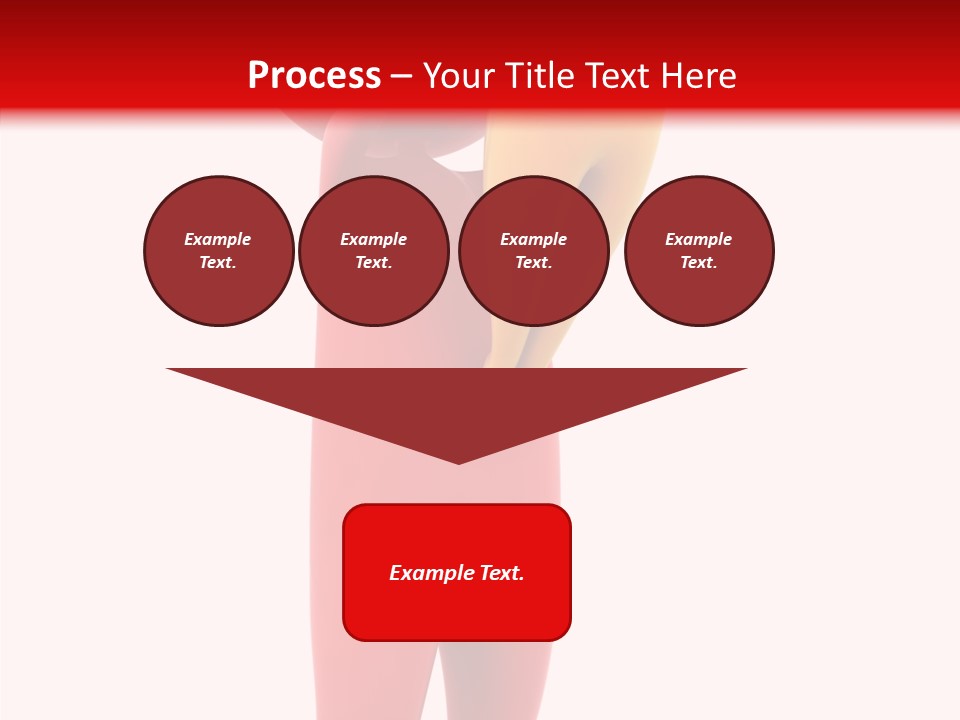 Process – Your Title Text Here

Example Text.

Example Text.

Example Text.

Example Text.

Example Text.